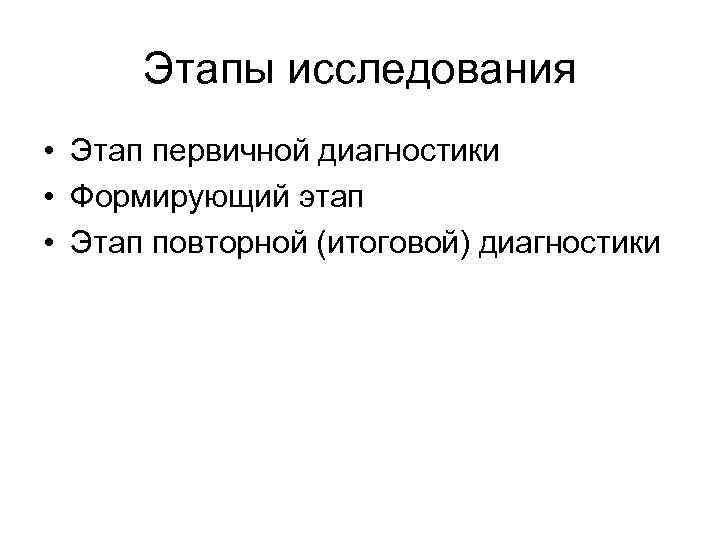 Этапы исследования

• Этап первичной диагностики
• Формирующий этап
• Этап повторной (итоговой) диагностики